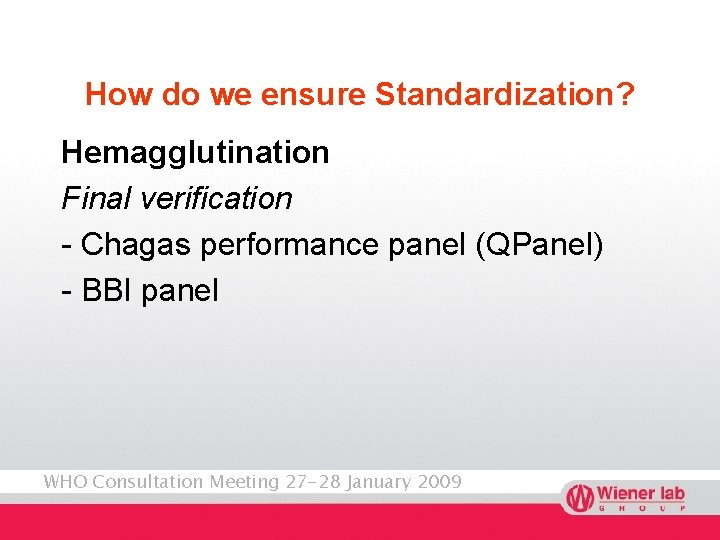 How do we ensure Standardization?

Hemagglutination

Final verification

- Chagas performance panel (QPanel)

- BBI panel

WHO Consultation Meeting 27-28 January 2009

Wiener lab
GROUP